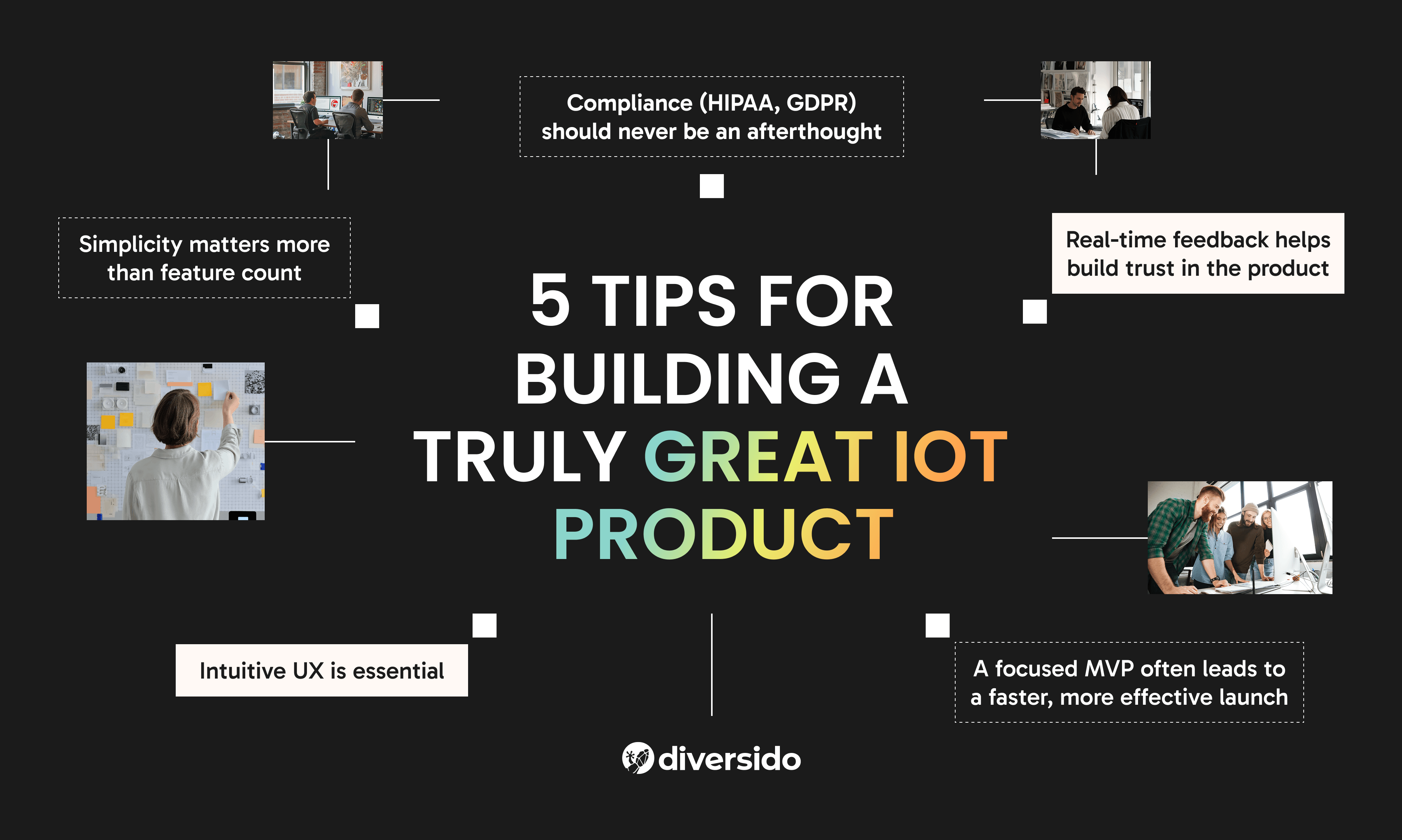 Compliance (HIPAA, GDPR) should never be an afterthought

Simplicity matters more than feature count

Real-time feedback helps build trust in the product

5 TIPS FOR BUILDING A TRULY GREAT IOT PRODUCT

Intuitive UX is essential

A focused MVP often leads to a faster, more effective launch

diversido